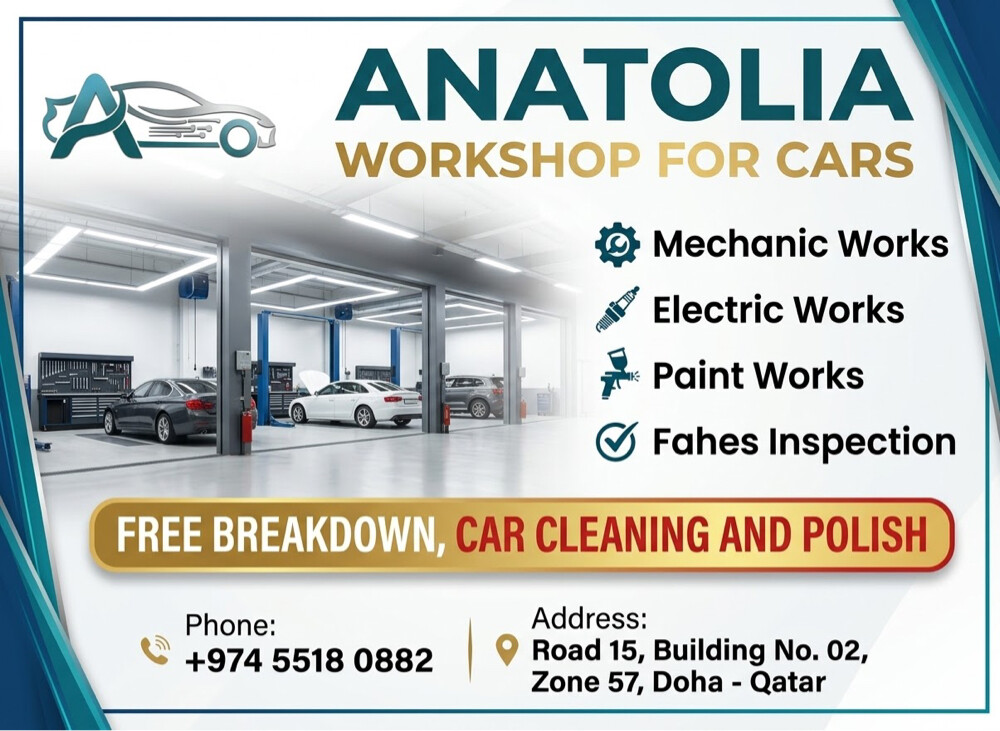 ANATOLIA
WORKSHOP FOR CARS

Mechanic Works
Electric Works
Paint Works
Fahes Inspection

FREE BREAKDOWN, CAR CLEANING AND POLISH

Phone:
+974 5518 0882

Address:
Road 15, Building No. 02, Zone 57, Doha - Qatar